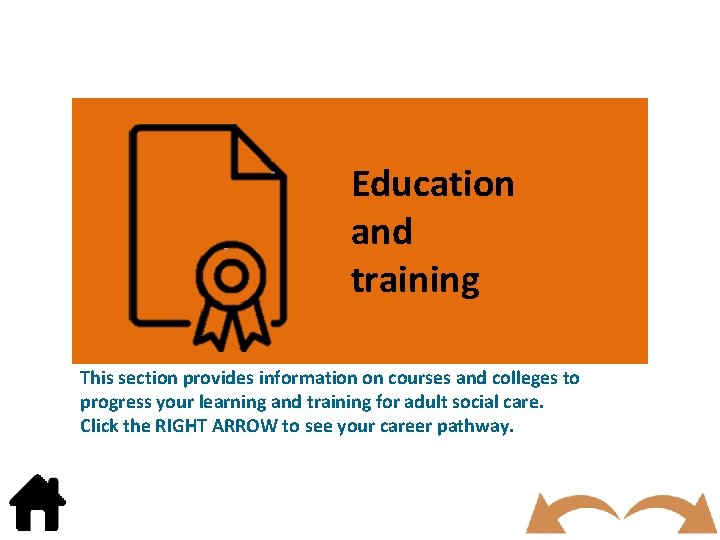 Education and training

This section provides information on courses and colleges to progress your learning and training for adult social care.
Click the RIGHT ARROW to see your career pathway.